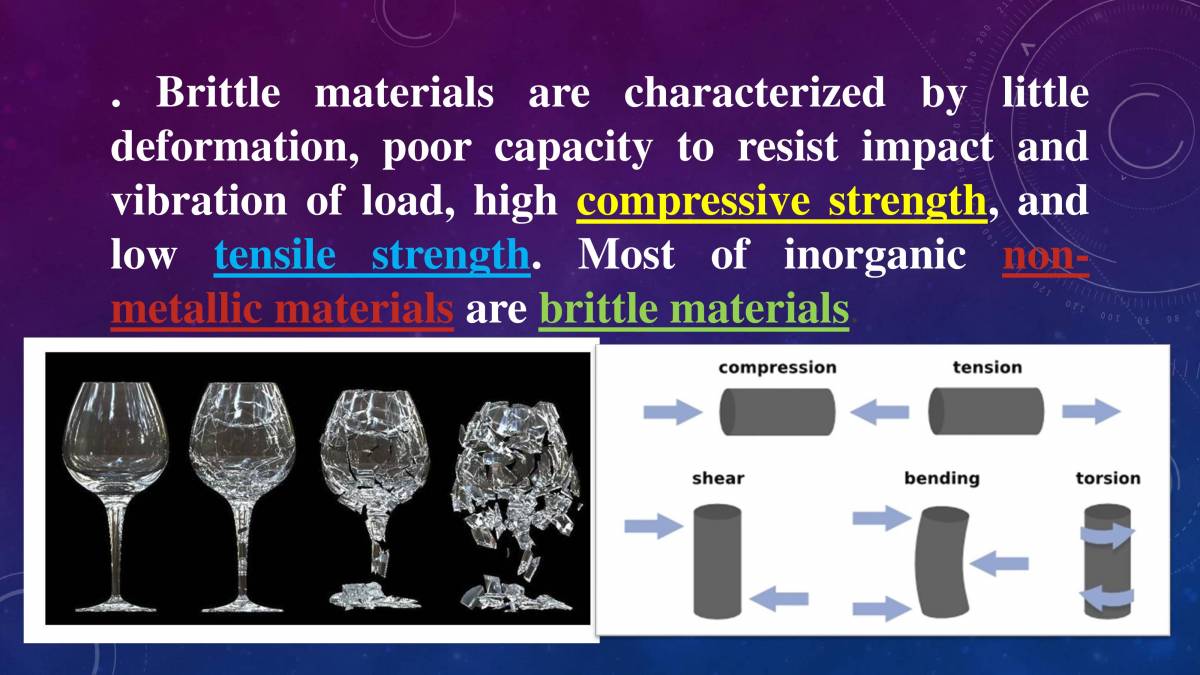 . Brittle materials are characterized by little deformation, poor capacity to resist impact and vibration of load, high compressive strength, and low tensile strength. Most of inorganic non-metallic materials are brittle materials

compression

tension

shear

bending

torsion